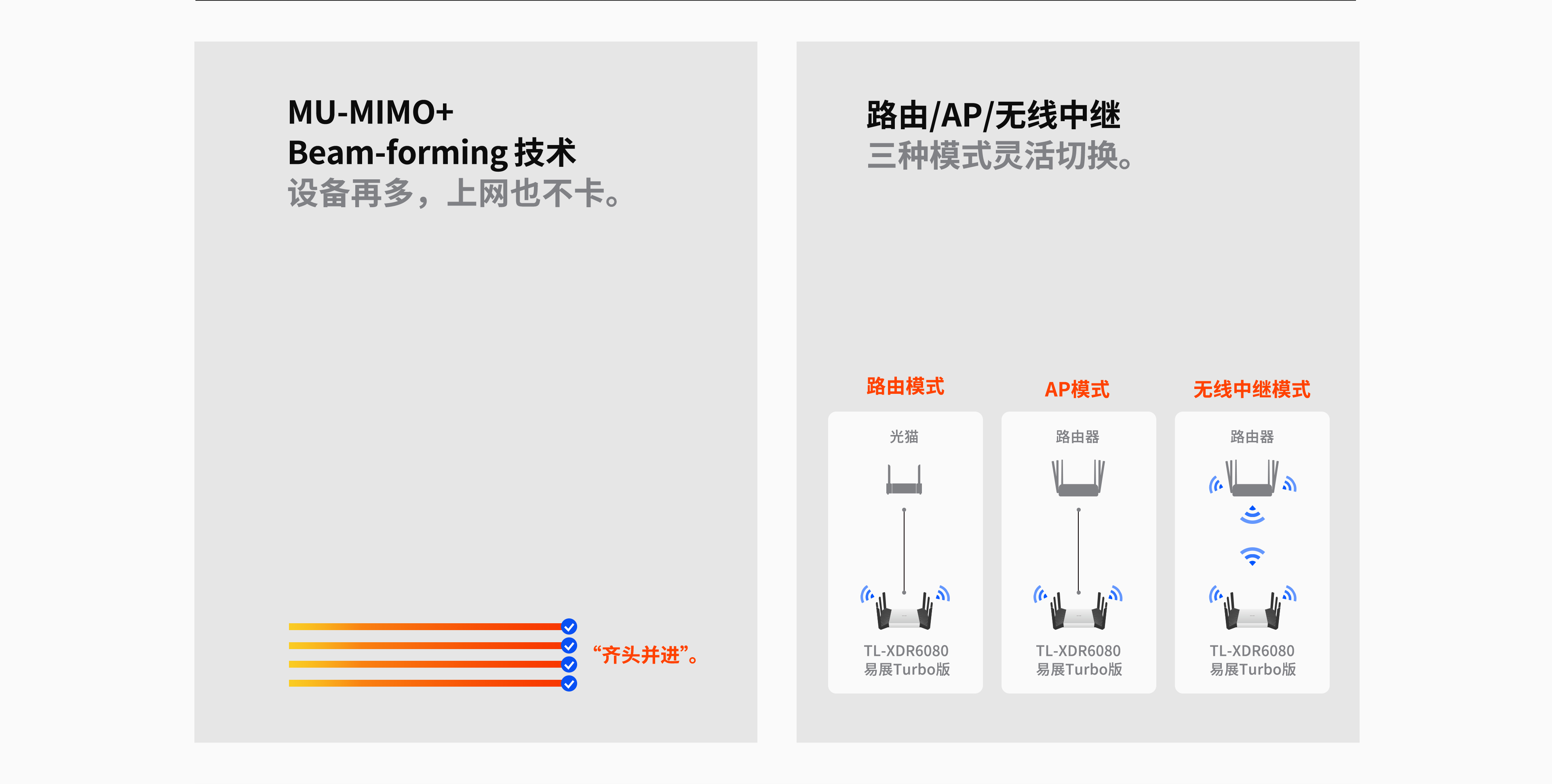 MU-MIMO+
Beam-forming 技术
设备再多，上网也不卡。

“齐头并进”。

路由/AP/无线中继
三种模式灵活切换。

路由模式

光猫

TL-XDR6080
易展Turbo版

AP模式

路由器

TL-XDR6080
易展Turbo版

无线中继模式

路由器

TL-XDR6080
易展Turbo版